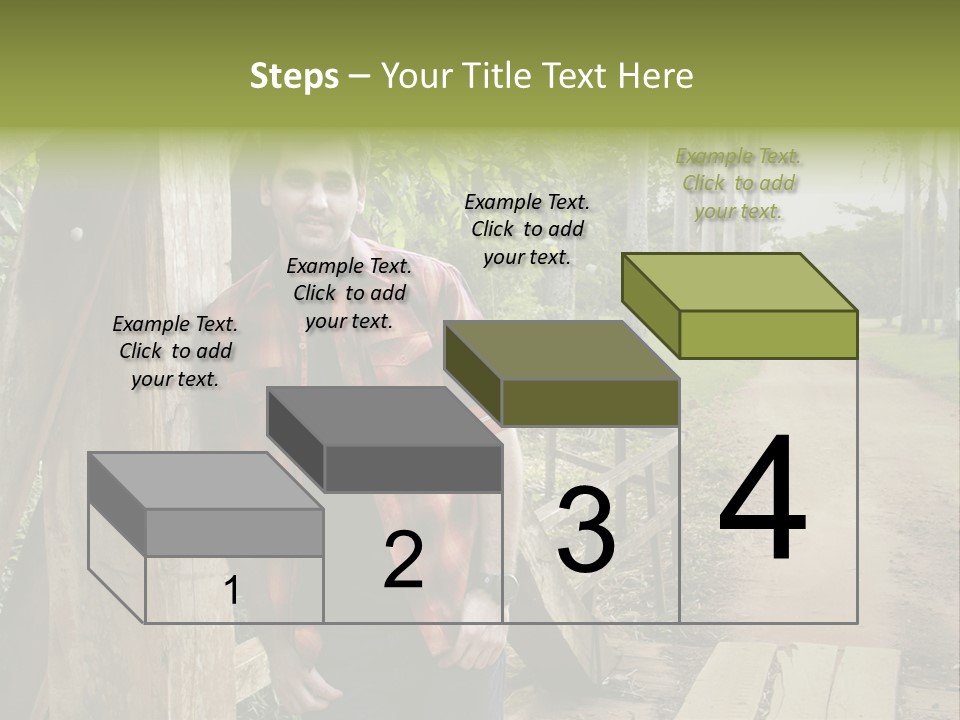 Steps – Your Title Text Here

Example Text. Click to add your text.

Example Text. Click to add your text.

Example Text. Click to add your text.

Example Text. Click to add your text.

1

2

3

4